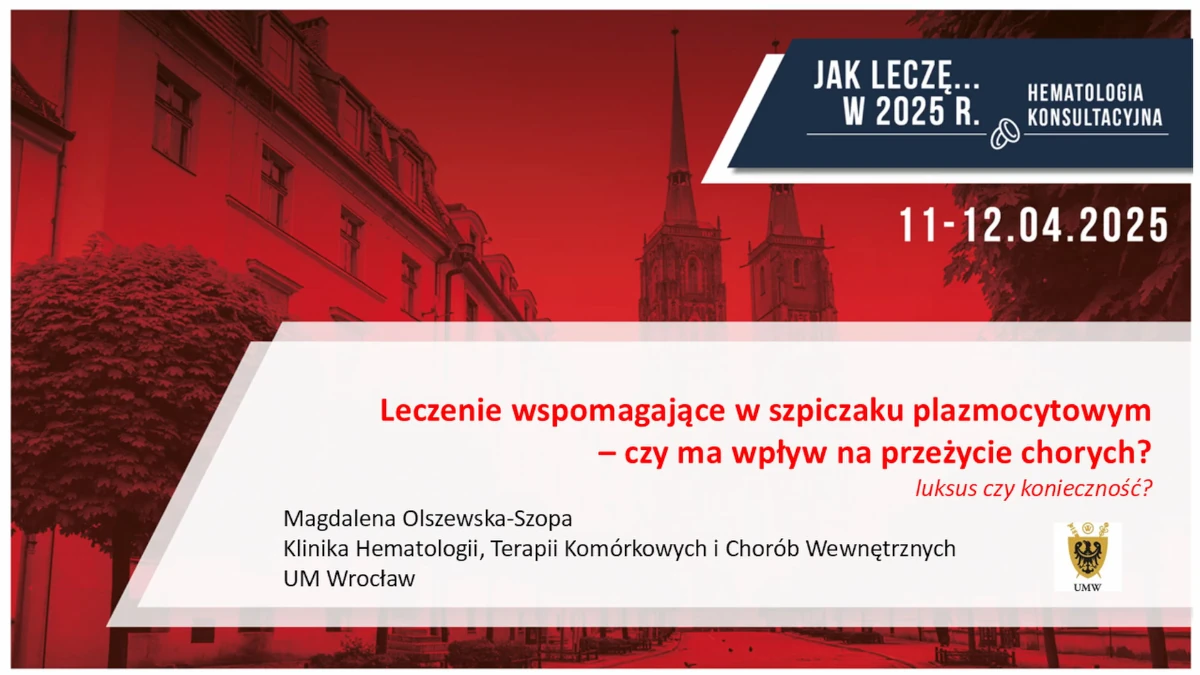 JAK LECZĘ... W 2025 R.

HEMATOLOGIA KONSULTACYJNA

11-12.04.2025

Leczenie wspomagające w szpiczaku plazmocytowym – czy ma wpływ na przeżycie chorych?

luksus czy konieczność?

Magdalena Olszewska-Szopa
Klinika Hematologii, Terapii Komórkowych i Chorób Wewnętrznych
UM Wrocław

UMW